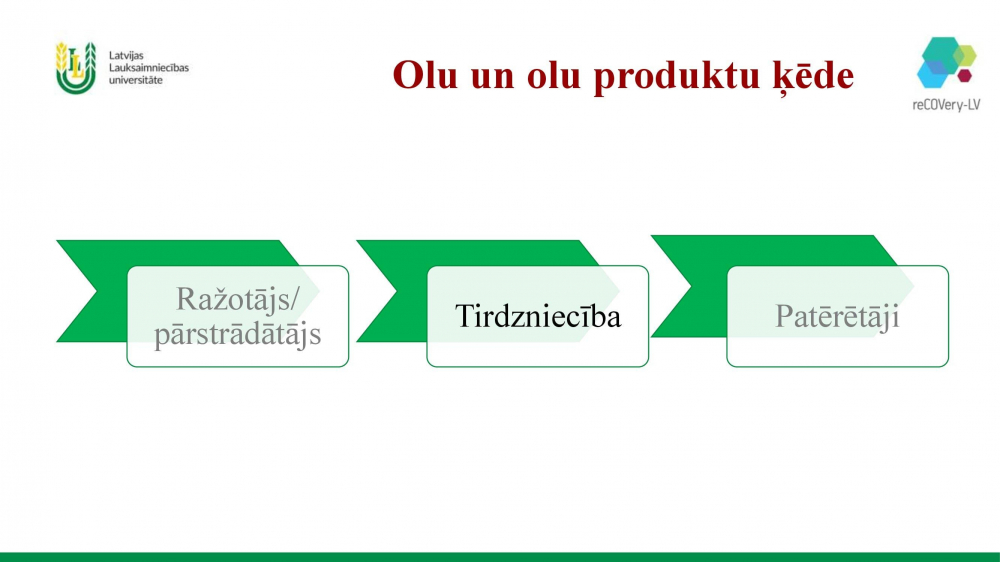 Latvijas Lauksaimniecības universitāte

Olu un olu produktu ķēde

reCOVery-LV

Ražotājs/ pārstrādātājs

Tirdzniecība

Patērētāji